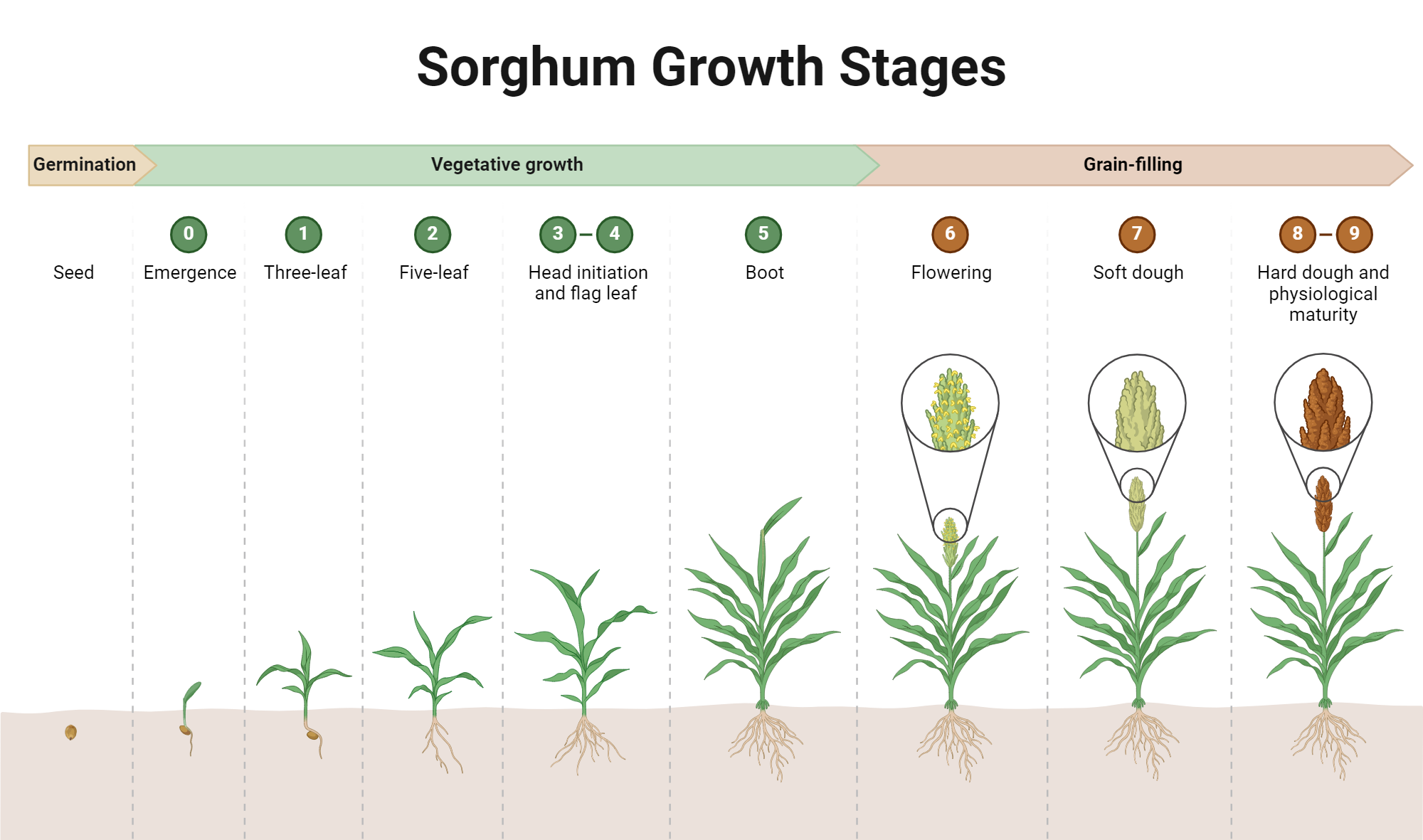 Sorghum Growth Stages

Germination

Vegetative growth

Grain-filling

Seed

0
Emergence

1
Three-leaf

2
Five-leaf

3 – 4
Head initiation and flag leaf

5
Boot

6
Flowering

7
Soft dough

8 – 9
Hard dough and physiological maturity